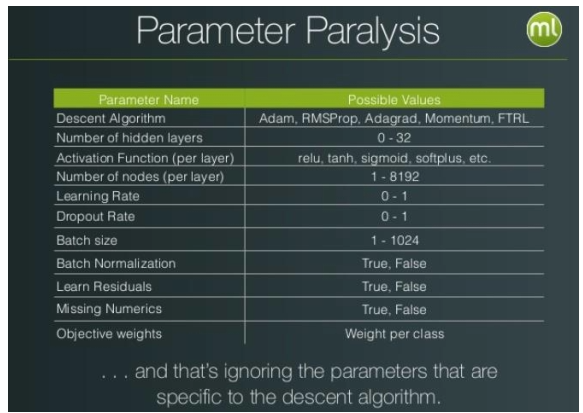 Parameter Paralysis

ml

| Parameter Name | Possible Values |
|---|---|
| Descent Algorithm | Adam, RMSProp, Adagrad, Momentum, FTRL |
| Number of hidden layers | 0 - 32 |
| Activation Function (per layer) | relu, tanh, sigmoid, softplus, etc. |
| Number of nodes (per layer) | 1 - 8192 |
| Learning Rate | 0 - 1 |
| Dropout Rate | 0 - 1 |
| Batch size | 1 - 1024 |
| Batch Normalization | True, False |
| Learn Residuals | True, False |
| Missing Numerics | True, False |
| Objective weights | Weight per class |

. . . and that's ignoring the parameters that are specific to the descent algorithm.